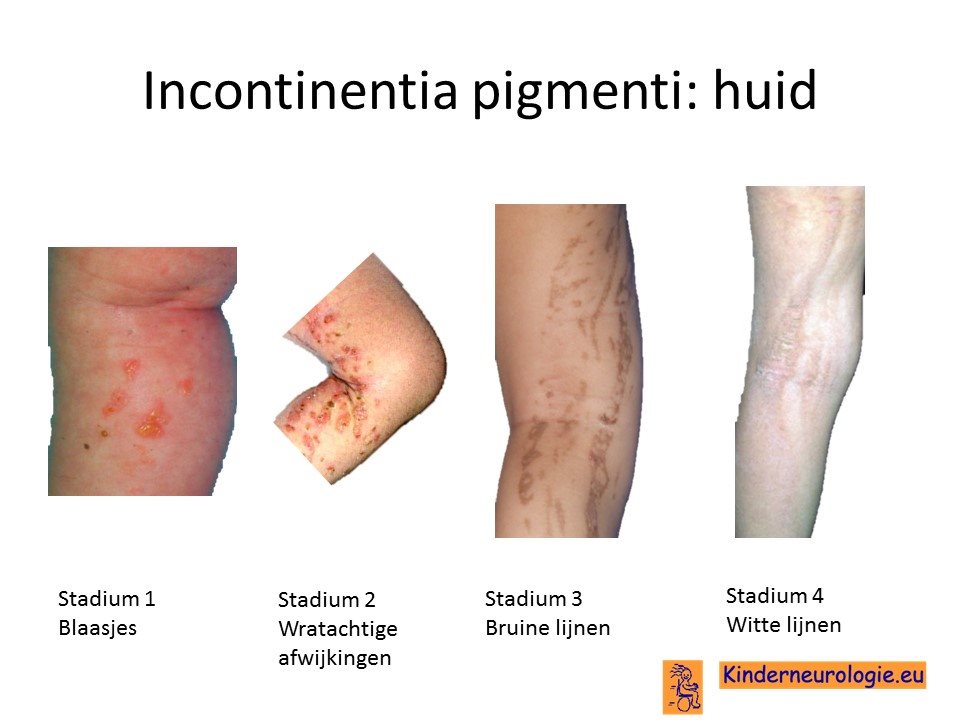 Incontinentia pigmenti: huid

Stadium 1
Blaasjes

Stadium 2
Wratachtige afwijkingen

Stadium 3
Bruine lijnen

Stadium 4
Witte lijnen

Kinderneurologie.eu